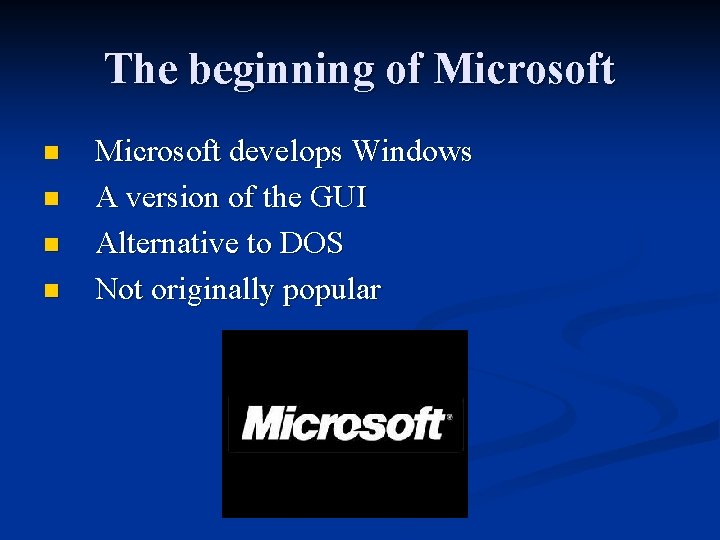 The beginning of Microsoft

- Microsoft develops Windows
- A version of the GUI
- Alternative to DOS
- Not originally popular

Microsoft®